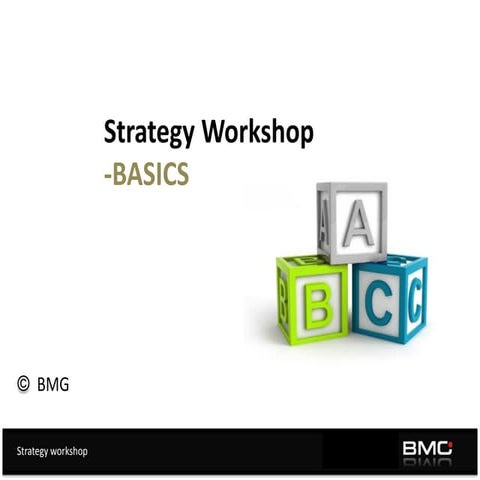 Strategy Workshop
-BASICS

A A B B C C

© BMG

Strategy workshop

BMC